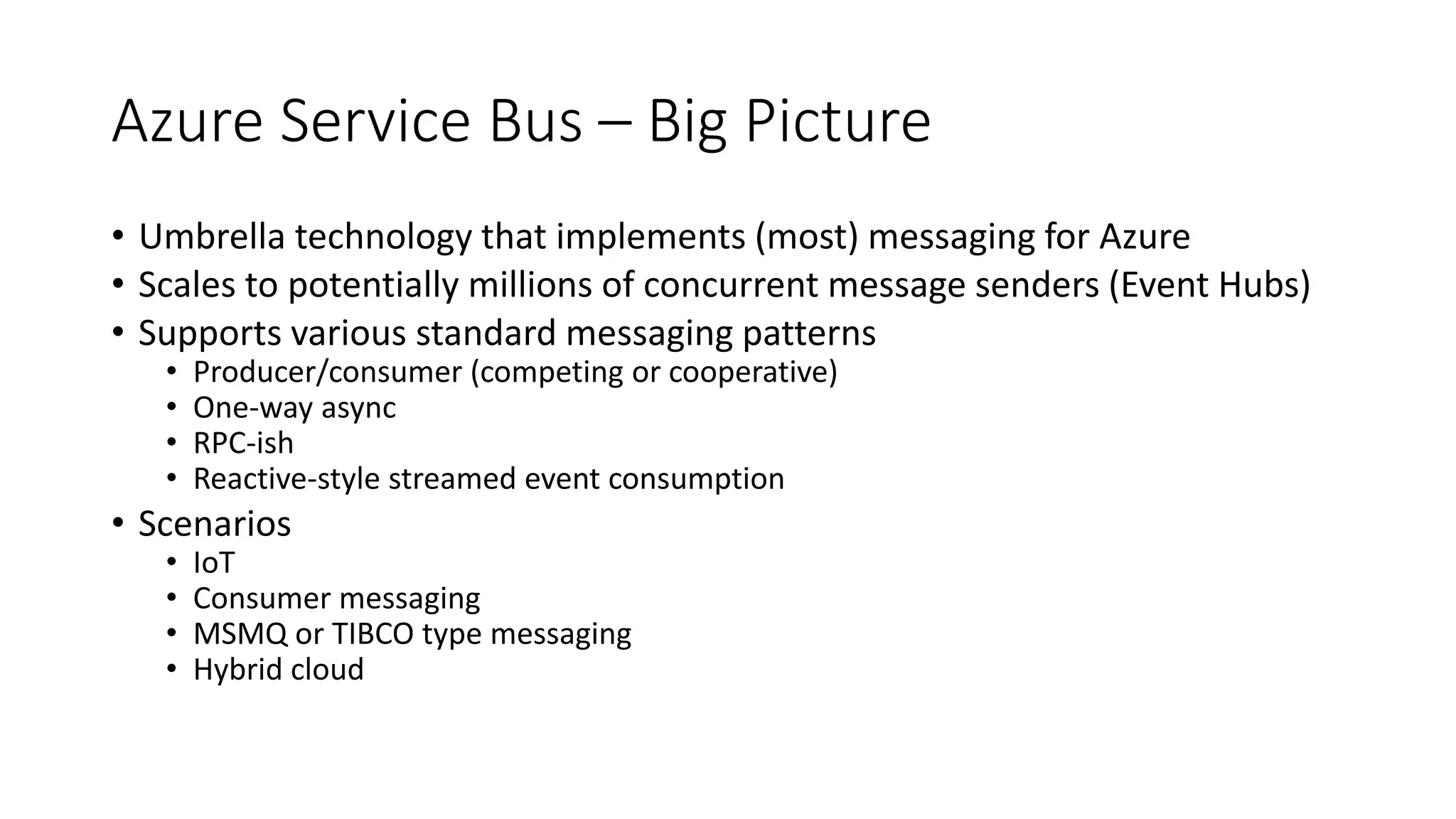 Azure Service Bus – Big Picture

• Umbrella technology that implements (most) messaging for Azure
• Scales to potentially millions of concurrent message senders (Event Hubs)
• Supports various standard messaging patterns
  • Producer/consumer (competing or cooperative)
  • One-way async
  • RPC-ish
  • Reactive-style streamed event consumption
• Scenarios
  • IoT
  • Consumer messaging
  • MSMQ or TIBCO type messaging
  • Hybrid cloud